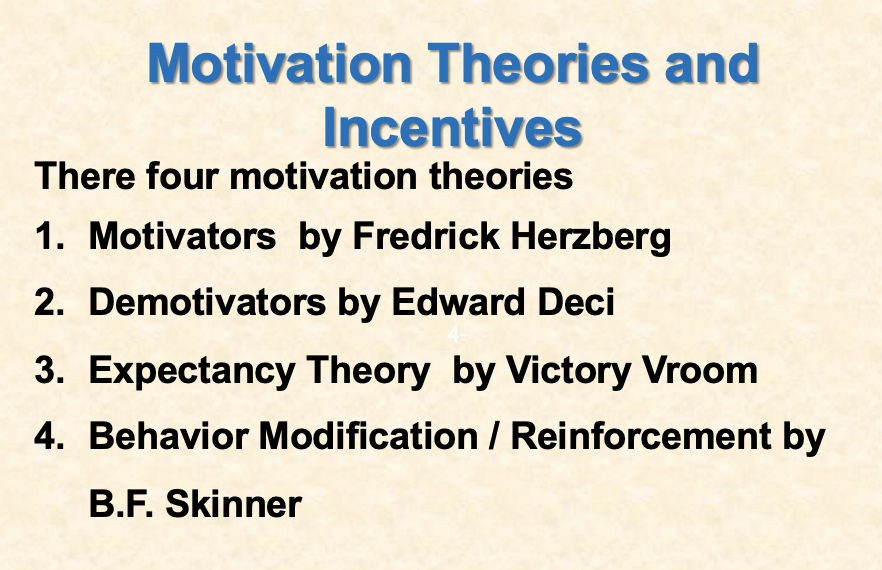 Motivation Theories and Incentives

There four motivation theories

1. Motivators by Fredrick Herzberg

2. Demotivators by Edward Deci

4-

3. Expectancy Theory by Victory Vroom

4. Behavior Modification / Reinforcement by B.F. Skinner